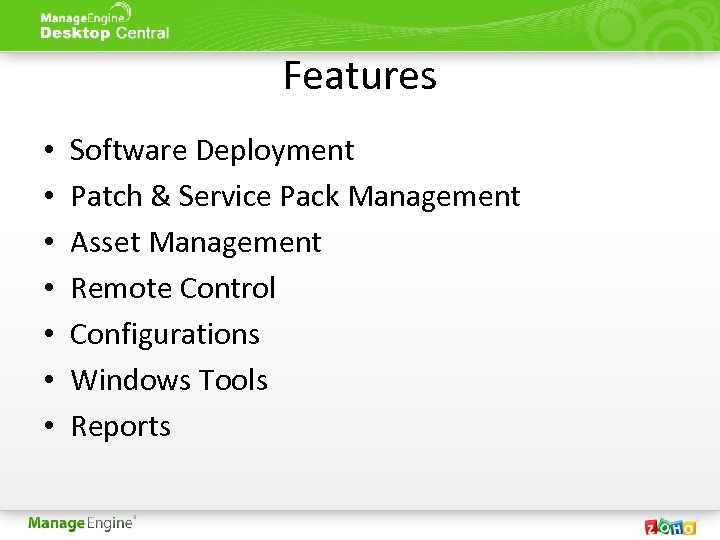 ManageEngine
Desktop Central

Features

• Software Deployment
• Patch & Service Pack Management
• Asset Management
• Remote Control
• Configurations
• Windows Tools
• Reports

ManageEngine

ZOHO